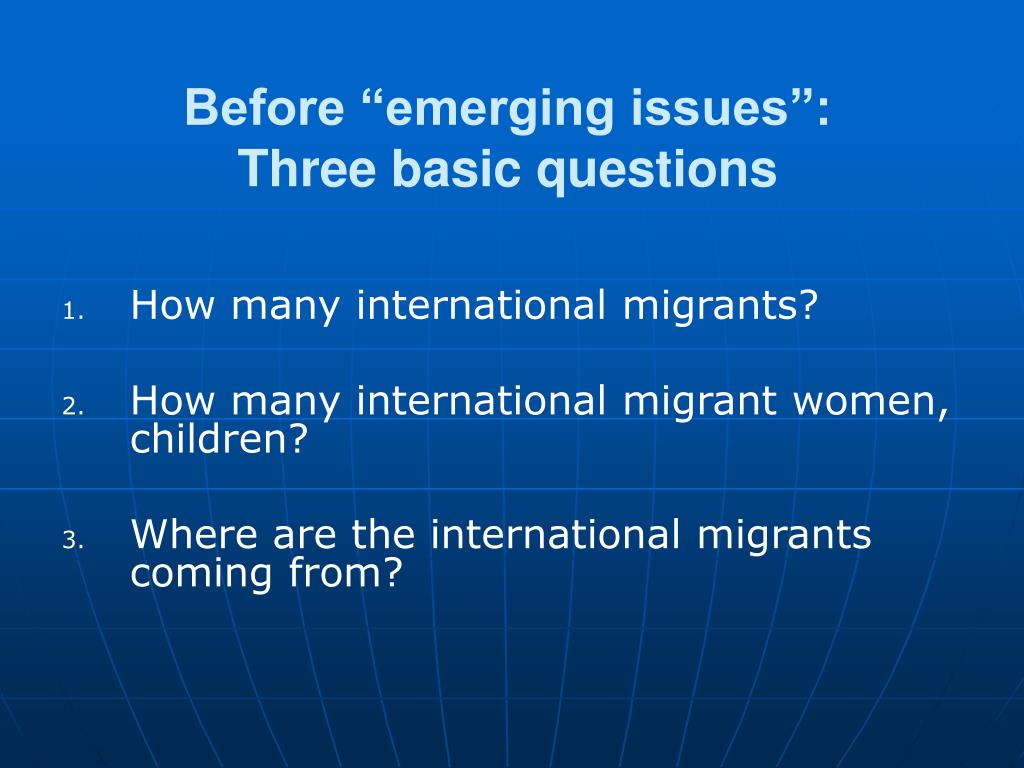 Before “emerging issues”:
Three basic questions

1. How many international migrants?

2. How many international migrant women, children?

3. Where are the international migrants coming from?